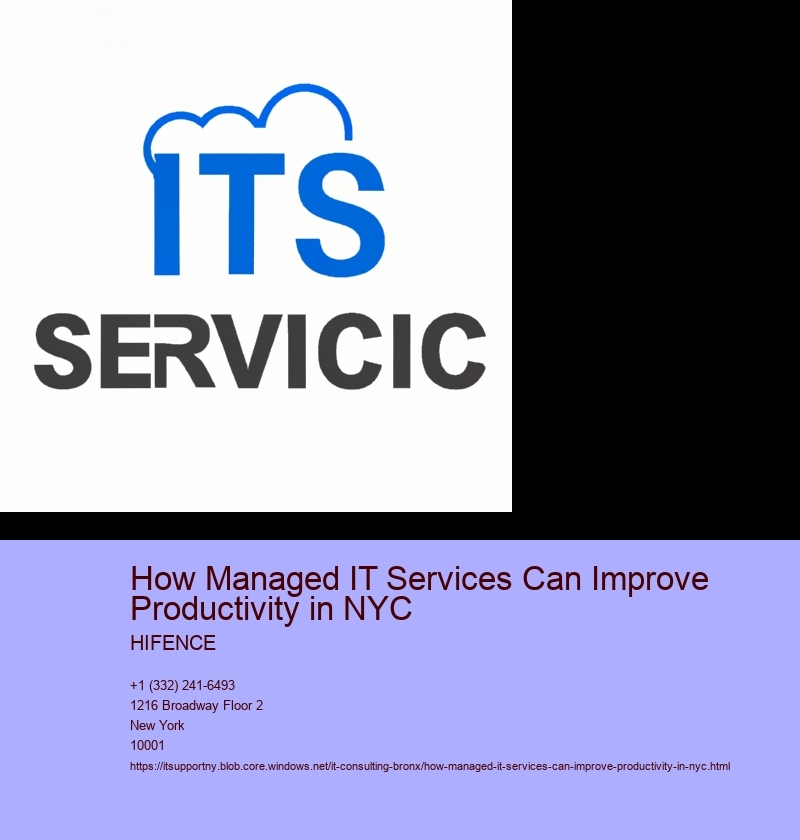 ITS
SERVICIC

How Managed IT Services Can Improve Productivity in NYC

HIFENCE

+1 (332) 241-6493
1216 Broadway Floor 2
New York
10001
https://itsupportny.blob.core.windows.net/it-consulting-bronx/how-managed-it-services-can-improve-productivity-in-nyc.html